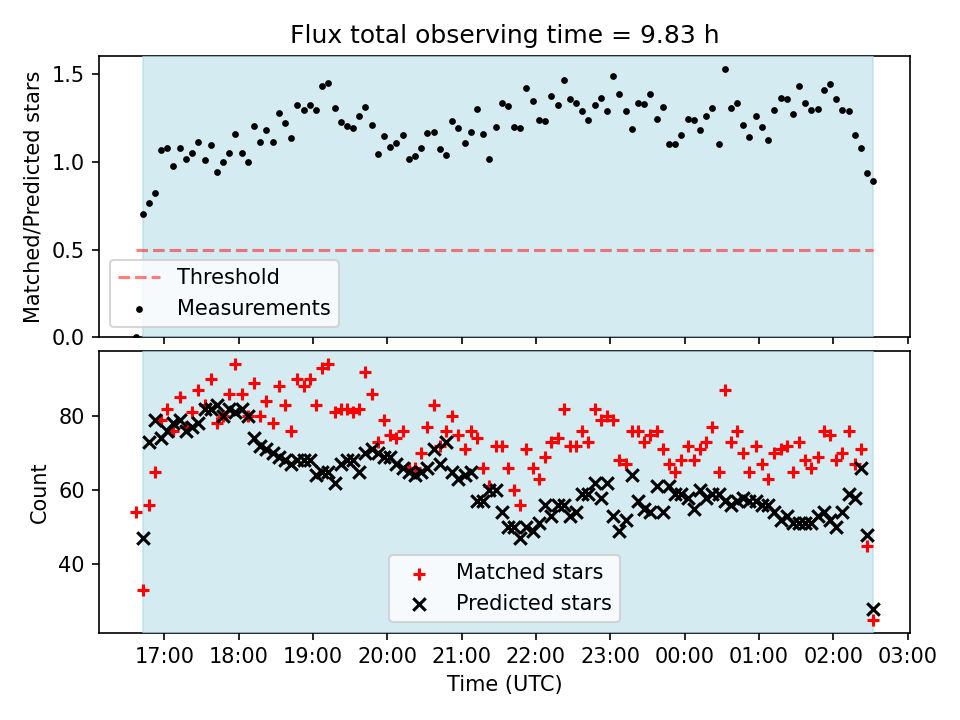 Flux total observing time = 9.83 h

Matched/Predicted stars

1.5
1.0
0.5
0.0

Threshold
Measurements

Count

80
60
40

Matched stars
Predicted stars

17:00 18:00 19:00 20:00 21:00 22:00 23:00 00:00 01:00 02:00 03:00

Time (UTC)